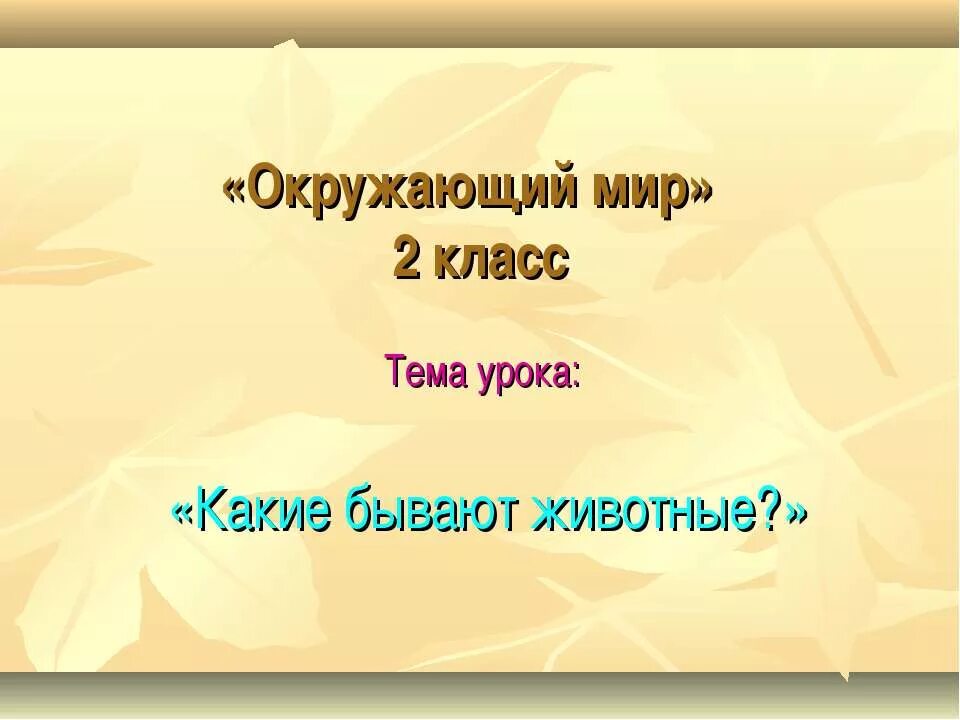 «Окружающий мир»
2 класс

Тема урока:

«Какие бывают животные?»